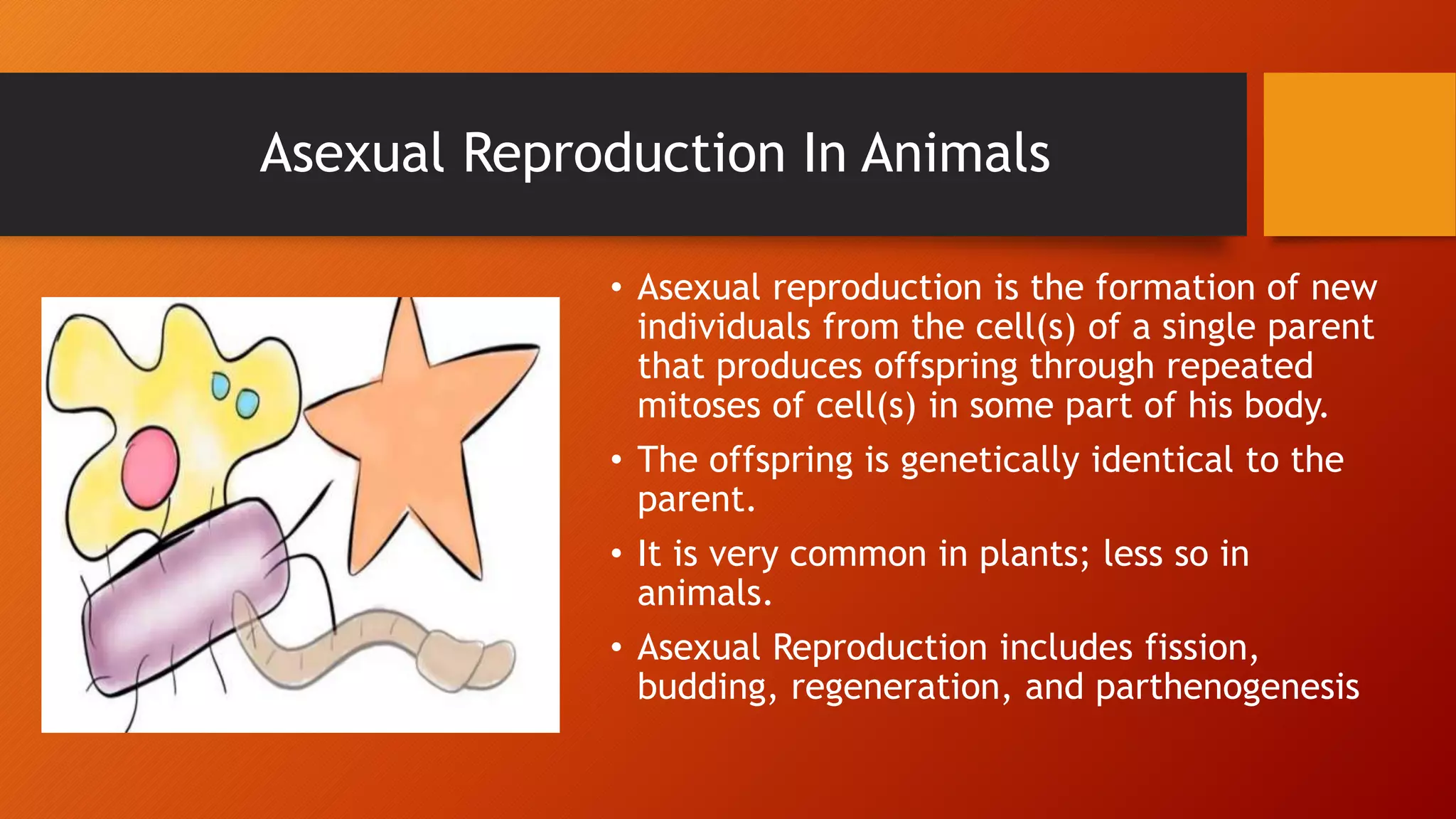 Asexual Reproduction In Animals

• Asexual reproduction is the formation of new individuals from the cell(s) of a single parent that produces offspring through repeated mitoses of cell(s) in some part of his body.

• The offspring is genetically identical to the parent.

• It is very common in plants; less so in animals.

• Asexual Reproduction includes fission, budding, regeneration, and parthenogenesis